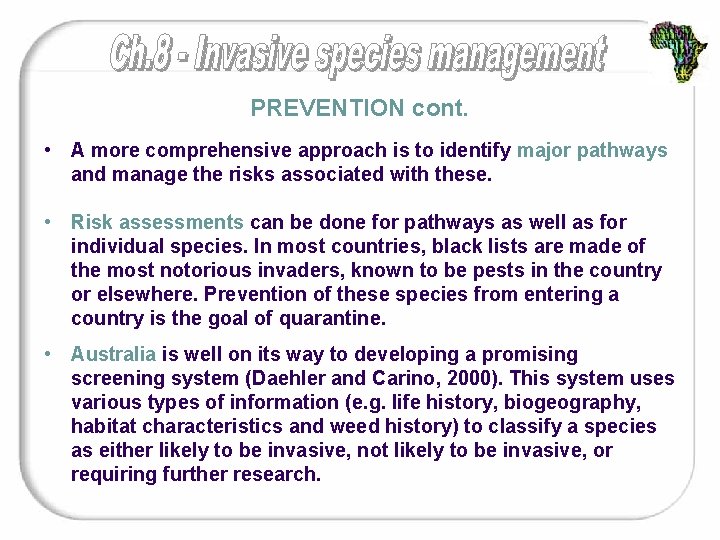 Ch.8 - Invasive species management

PREVENTION cont.

• A more comprehensive approach is to identify major pathways and manage the risks associated with these.

• Risk assessments can be done for pathways as well as for individual species. In most countries, black lists are made of the most notorious invaders, known to be pests in the country or elsewhere. Prevention of these species from entering a country is the goal of quarantine.

• Australia is well on its way to developing a promising screening system (Daehler and Carino, 2000). This system uses various types of information (e.g. life history, biogeography, habitat characteristics and weed history) to classify a species as either likely to be invasive, not likely to be invasive, or requiring further research.